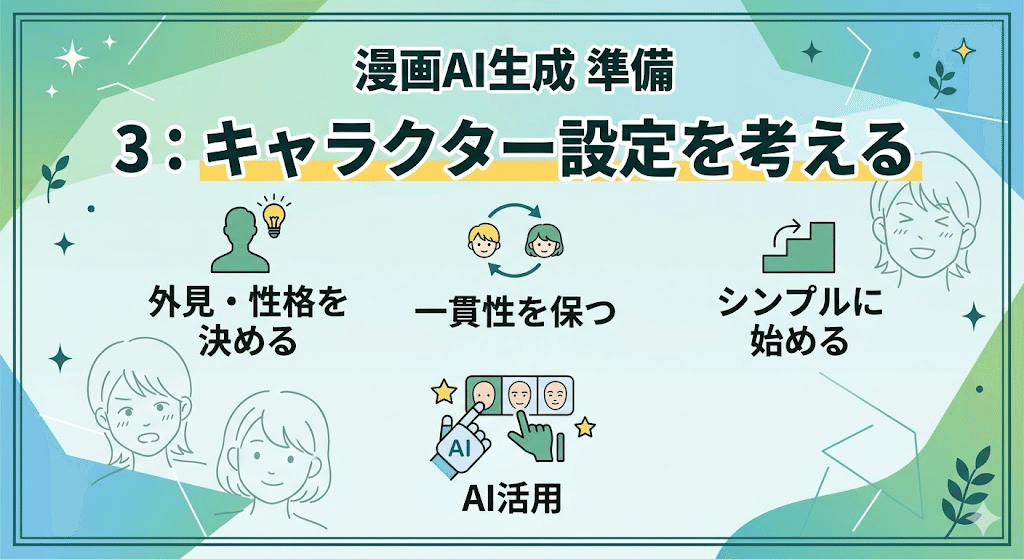 漫画AI生成 準備

3：キャラクター設定を考える

外見・性格を決める

一貫性を保つ

シンプルに始める

AI

AI活用